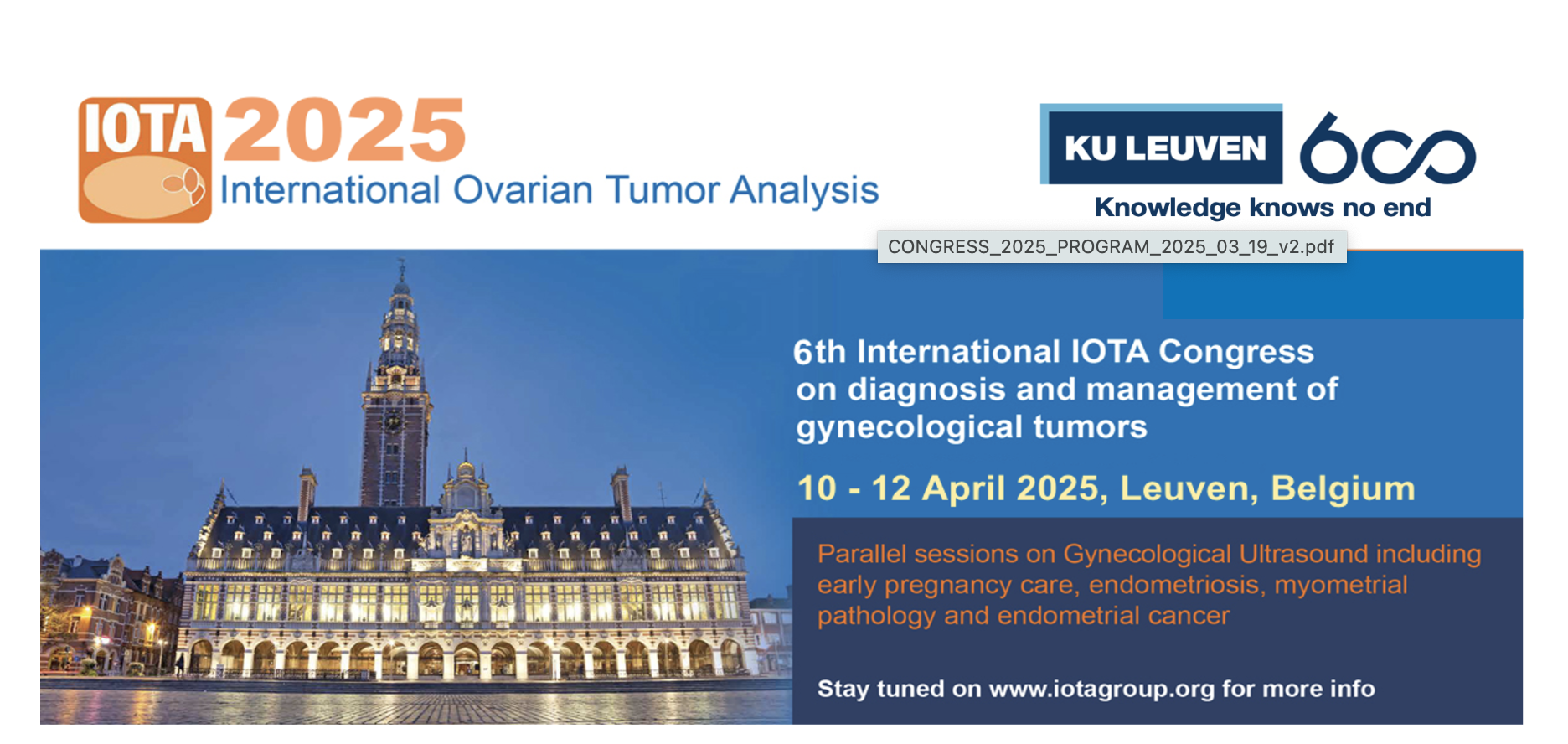 IOTA 2025
International Ovarian Tumor Analysis

KU LEUVEN 600
Knowledge knows no end

CONGRESS_2025_PROGRAM_2025_03_19_v2.pdf

6th International IOTA Congress on diagnosis and management of gynecological tumors

10 - 12 April 2025, Leuven, Belgium

Parallel sessions on Gynecological Ultrasound including early pregnancy care, endometriosis, myometrial pathology and endometrial cancer

Stay tuned on www.iotagroup.org for more info